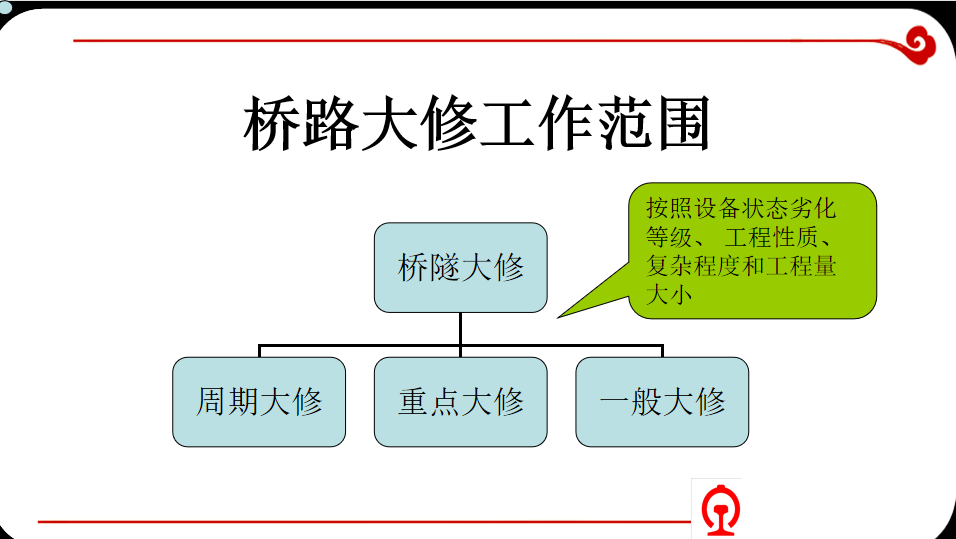 桥路大修工作范围

按照设备状态劣化等级、 工程性质、复杂程度和工程量大小

桥隧大修

周期大修

重点大修

一般大修